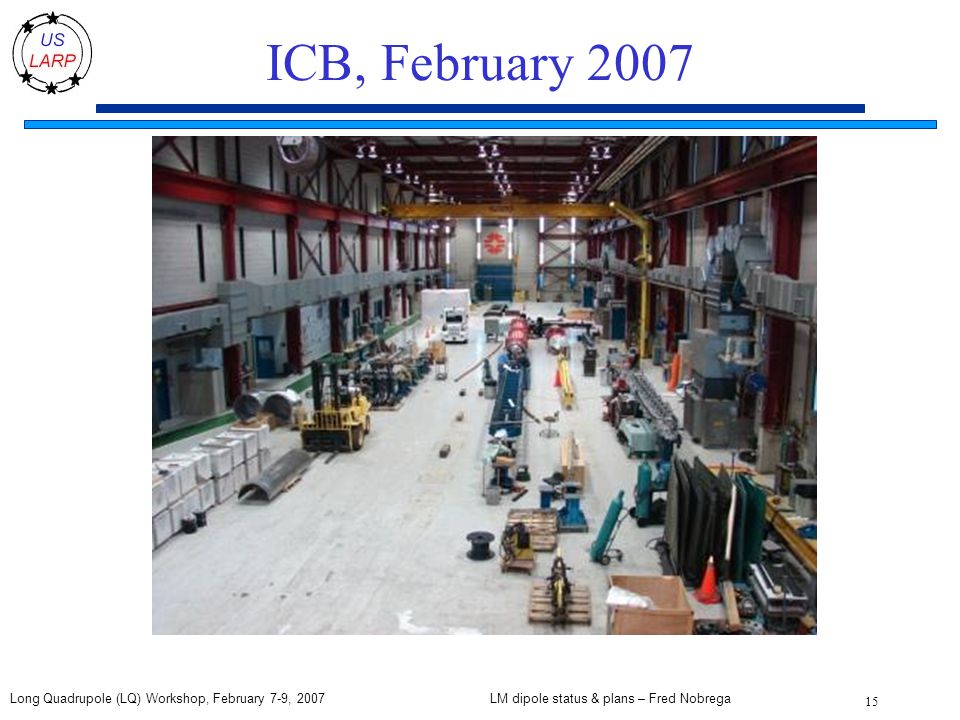 US LARP

ICB, February 2007

Long Quadrupole (LQ) Workshop, February 7-9, 2007

LM dipole status & plans – Fred Nobrega

15